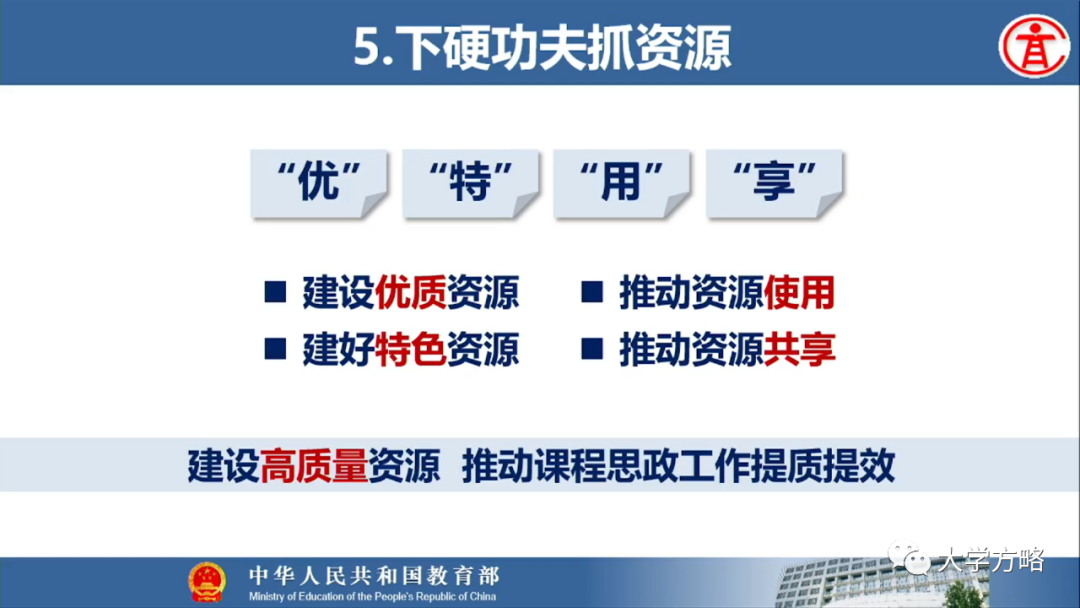 5.下硬功夫抓资源

“优” “特” “用” “享”

■ 建设优质资源
■ 建好特色资源
■ 推动资源使用
■ 推动资源共享

建设高质量资源 推动课程思政工作提质提效

中华人民共和国教育部
Ministry of Education of the People's Republic of China

大学方略